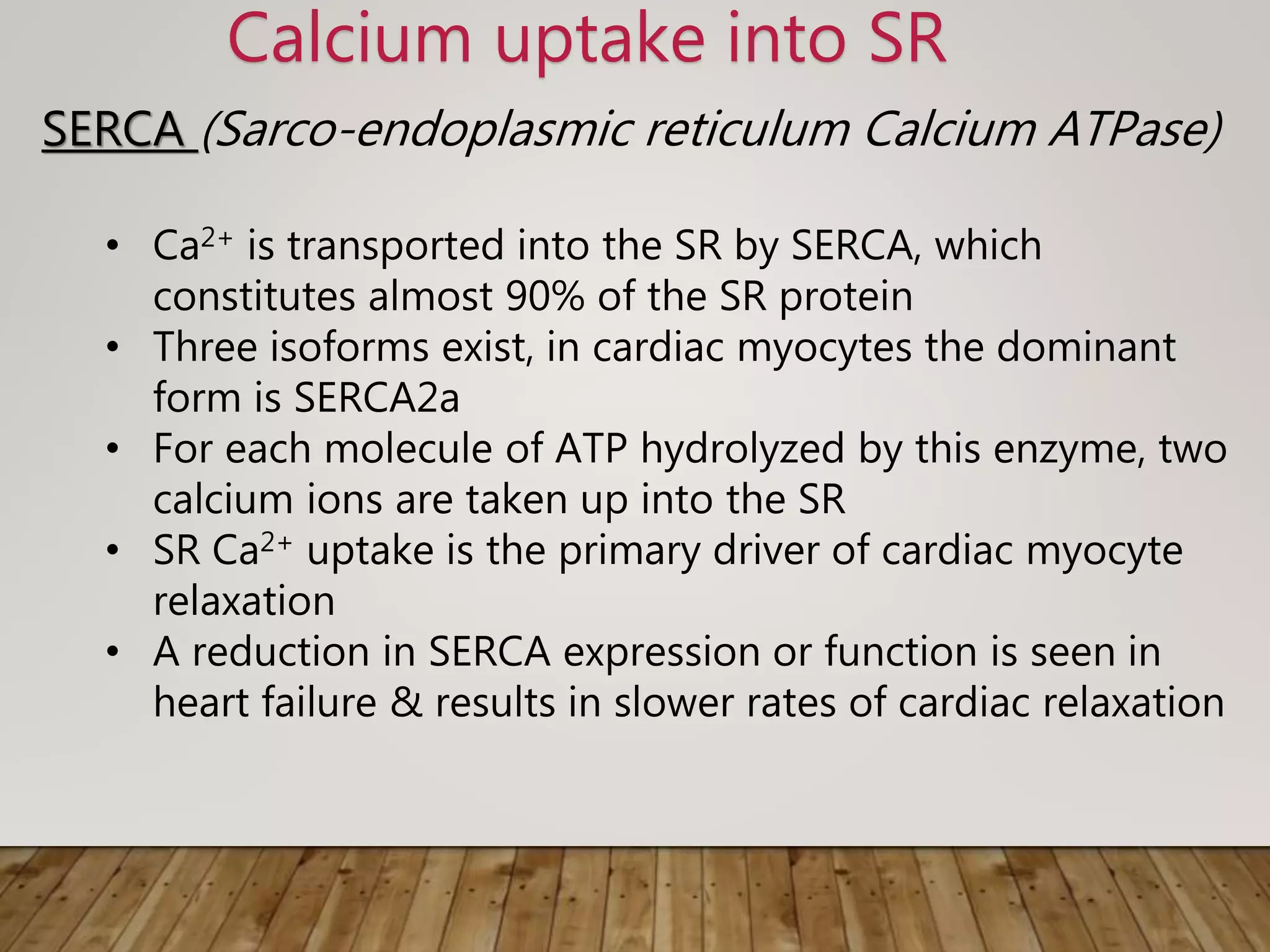 Calcium uptake into SR

SERCA (Sarco-endoplasmic reticulum Calcium ATPase)

• $Ca^{2+}$ is transported into the SR by SERCA, which constitutes almost 90% of the SR protein
• Three isoforms exist, in cardiac myocytes the dominant form is SERCA2a
• For each molecule of ATP hydrolyzed by this enzyme, two calcium ions are taken up into the SR
• SR $Ca^{2+}$ uptake is the primary driver of cardiac myocyte relaxation
• A reduction in SERCA expression or function is seen in heart failure & results in slower rates of cardiac relaxation